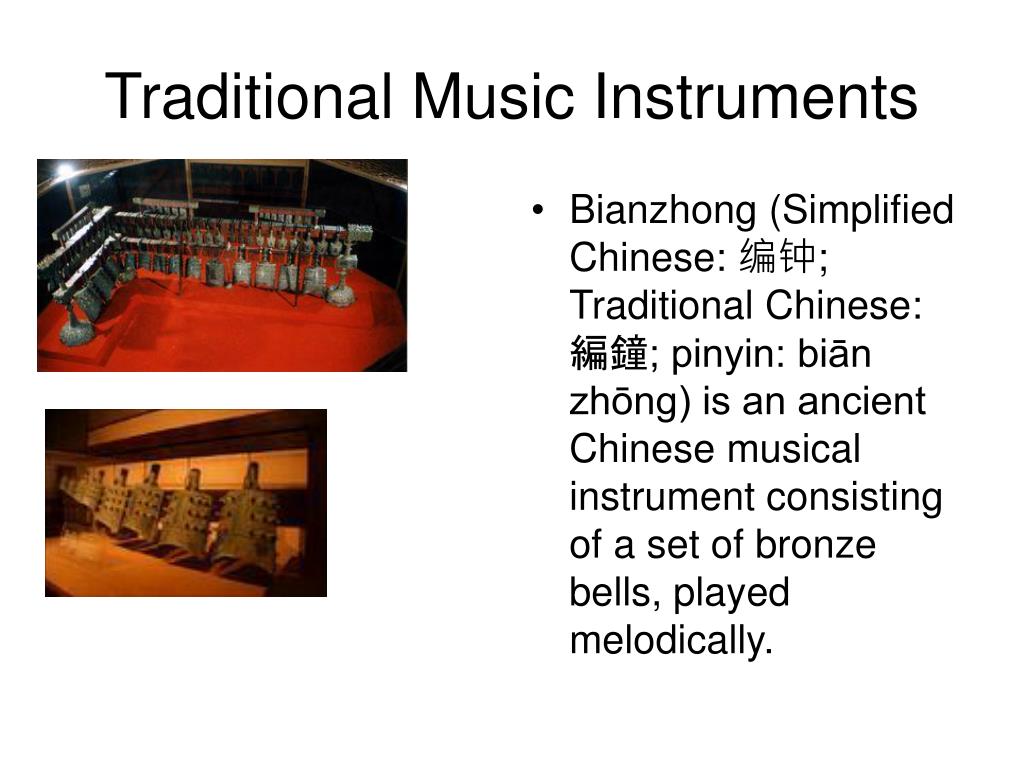 Traditional Music Instruments

• Bianzhong (Simplified Chinese: 编钟; Traditional Chinese: 編鐘; pinyin: biān zhōng) is an ancient Chinese musical instrument consisting of a set of bronze bells, played melodically.